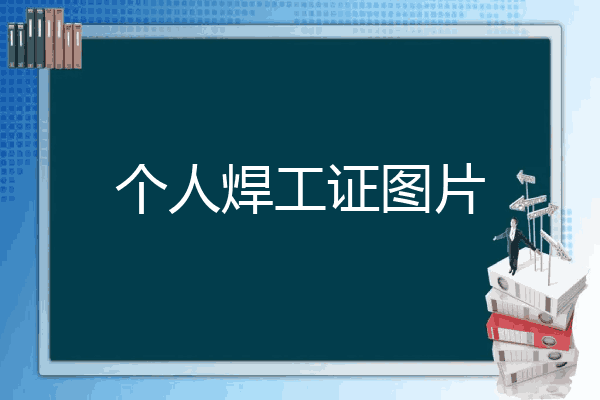 个人焊工证图片